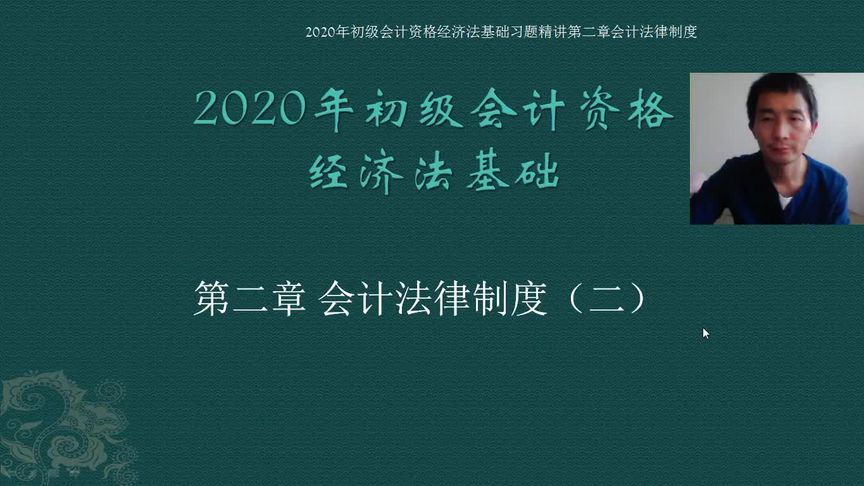 2020年初级会计资格经济法基础习题精讲第二章会计法律制度

2020年初级会计资格
经济法基础

第二章 会计法律制度（二）